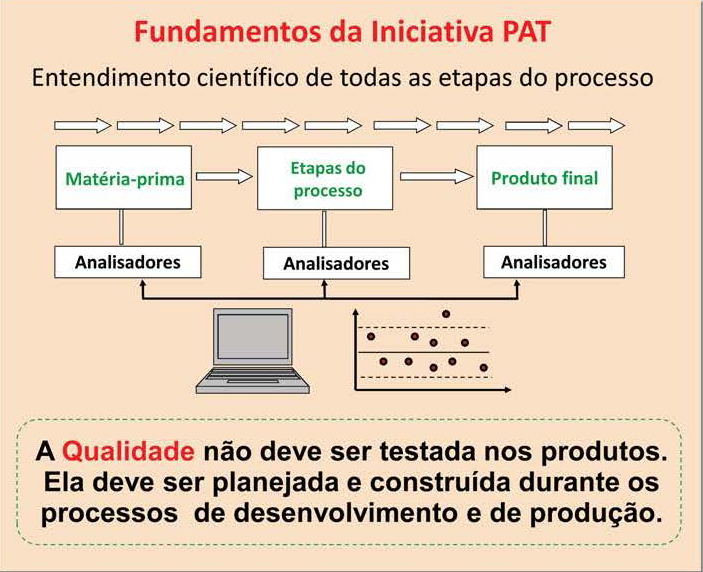 Fundamentos da Iniciativa PAT

Entendimento científico de todas as etapas do processo

Matéria-prima

Etapas do processo

Produto final

Analisadores

Analisadores

Analisadores

A Qualidade não deve ser testada nos produtos. Ela deve ser planejada e construída durante os processos de desenvolvimento e de produção.